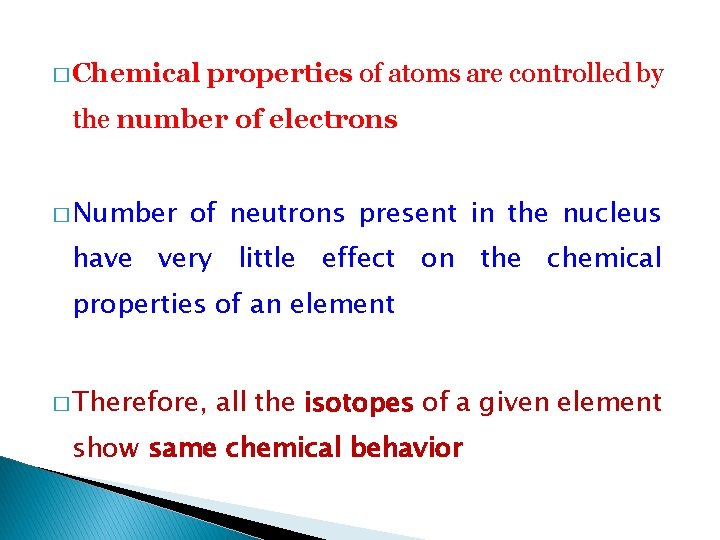 □ Chemical properties of atoms are controlled by the number of electrons

□ Number of neutrons present in the nucleus have very little effect on the chemical properties of an element

□ Therefore, all the isotopes of a given element show same chemical behavior